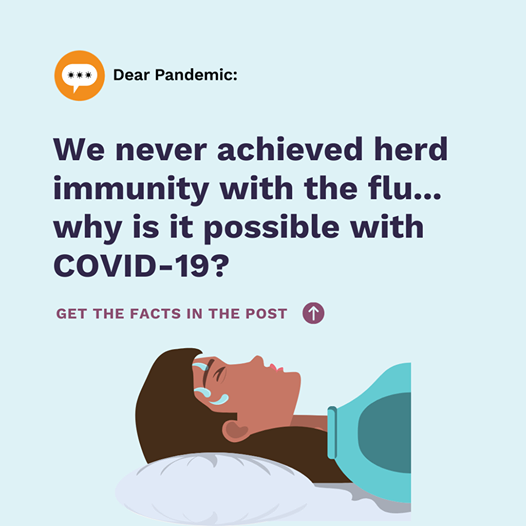 Dear Pandemic:

We never achieved herd immunity with the flu... why is it possible with COVID-19?

GET THE FACTS IN THE POST